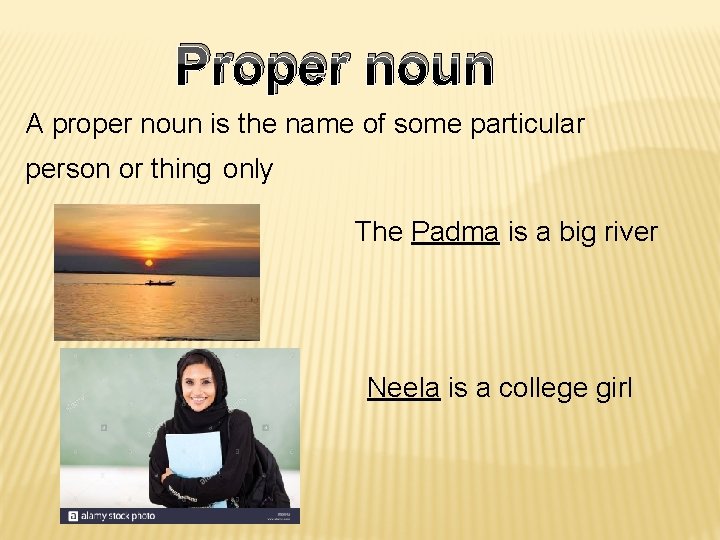 Proper noun

A proper noun is the name of some particular person or thing only

The Padma is a big river

Neela is a college girl

alamy stock photo